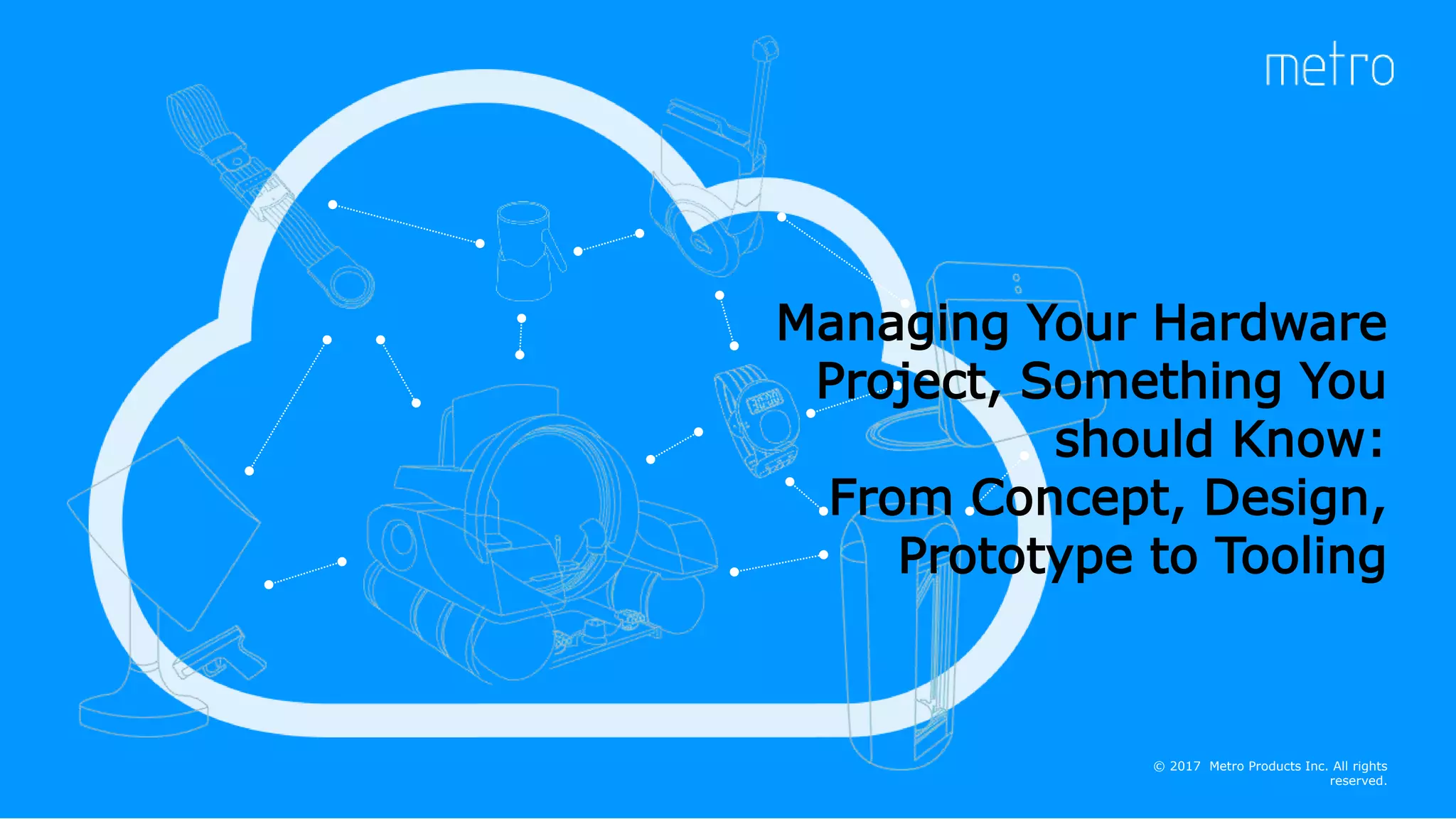 metro

Managing Your Hardware Project, Something You should Know: From Concept, Design, Prototype to Tooling

© 2017 Metro Products Inc. All rights reserved.